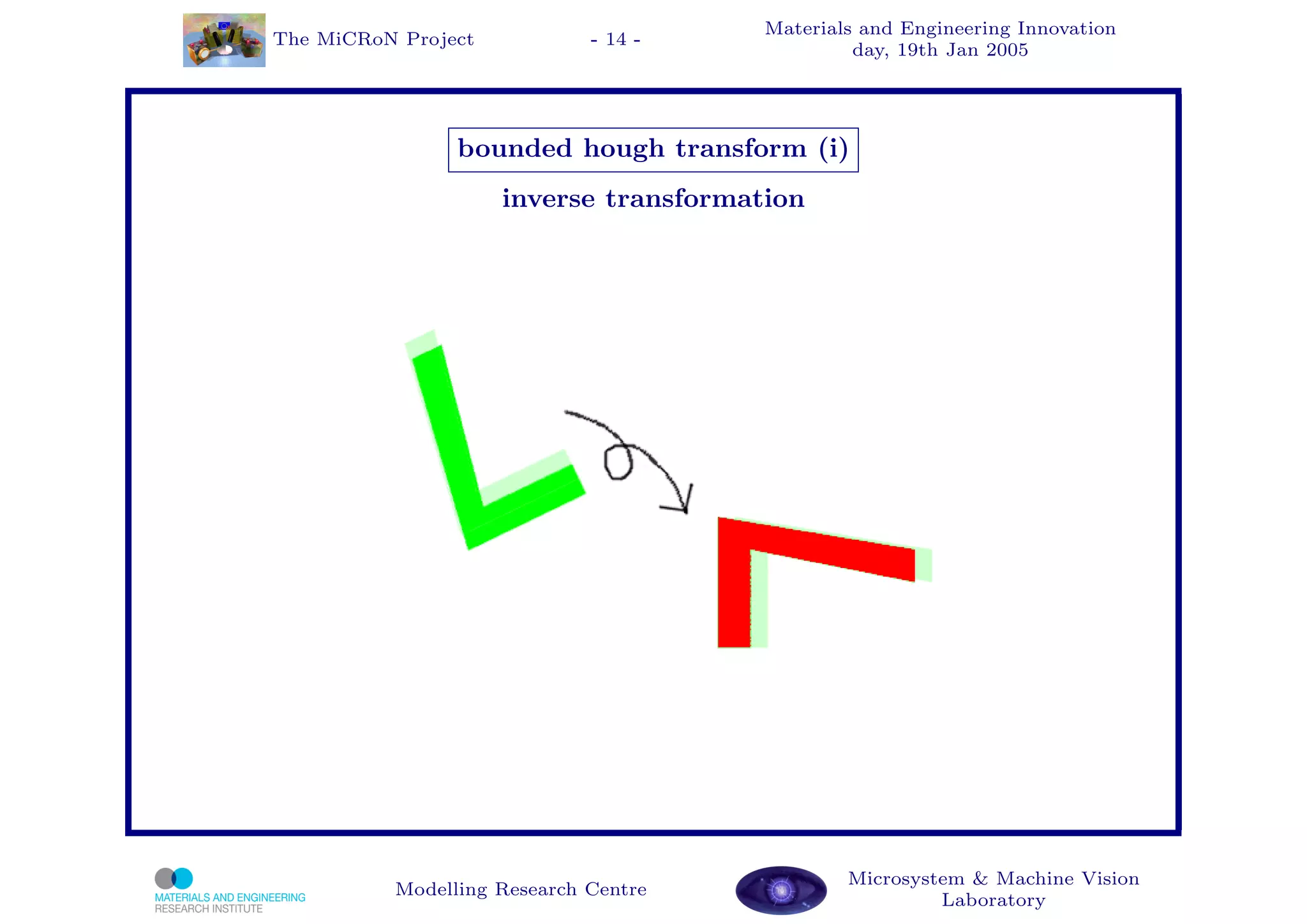 The MiCRoN Project - 14 - Materials and Engineering Innovation day, 19th Jan 2005

bounded hough transform (i)

inverse transformation

MATERIALS AND ENGINEERING RESEARCH INSTITUTE

Modelling Research Centre

Microsystem & Machine Vision Laboratory